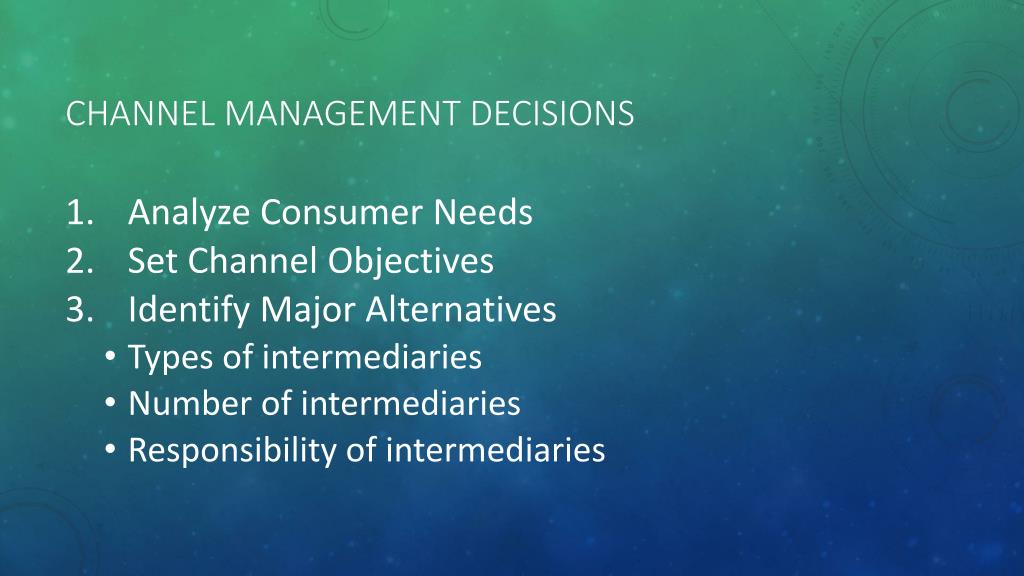 CHANNEL MANAGEMENT DECISIONS

1. Analyze Consumer Needs
2. Set Channel Objectives
3. Identify Major Alternatives
• Types of intermediaries
• Number of intermediaries
• Responsibility of intermediaries